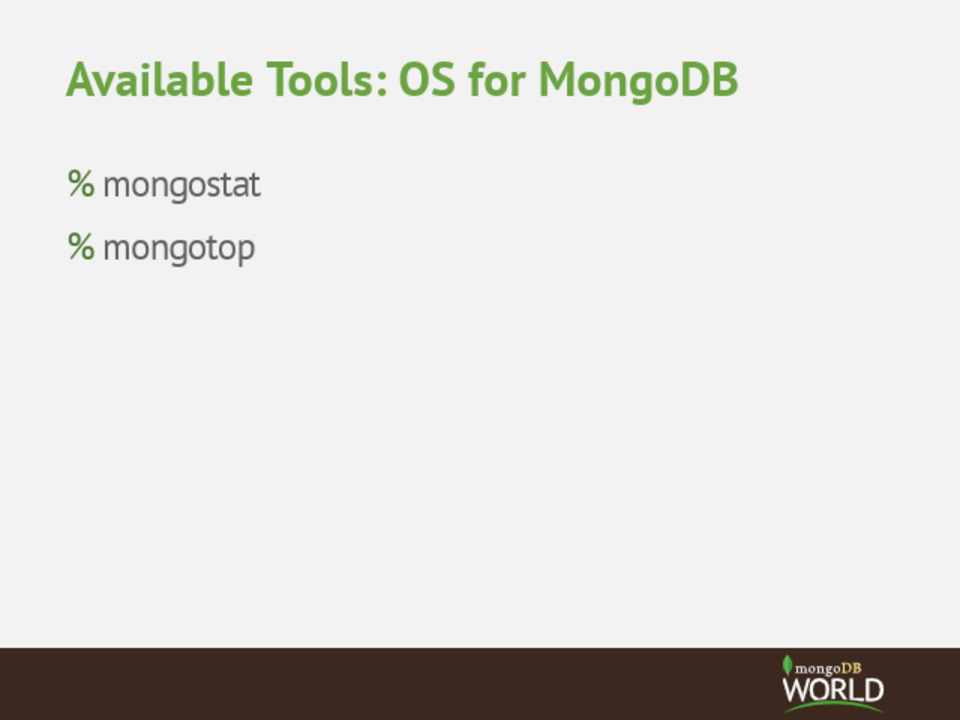 Available Tools: OS for MongoDB

% mongostat

% mongotop

mongoDB WORLD